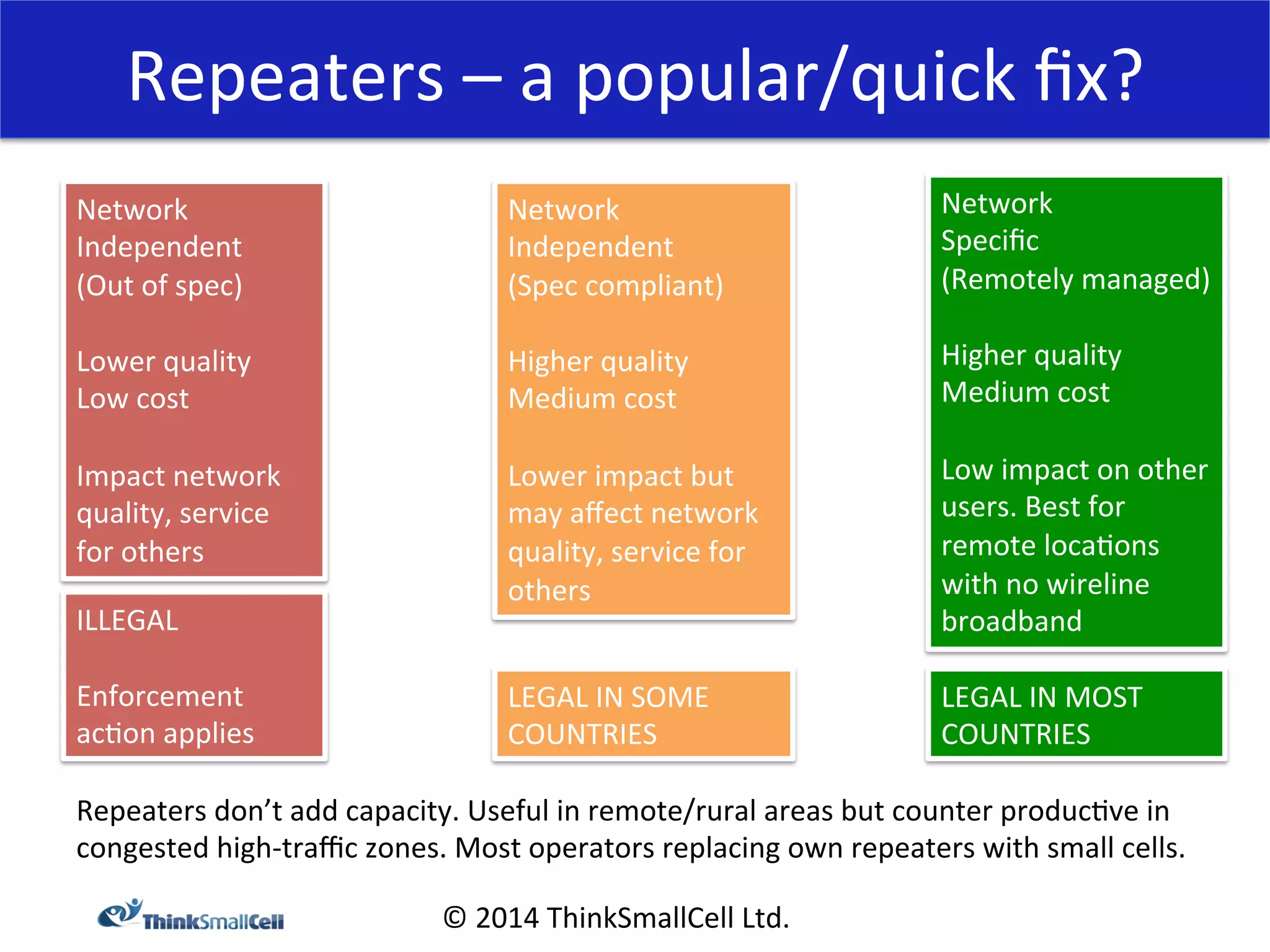 Repeaters – a popular/quick fix?

Network Independent (Out of spec)

Lower quality
Low cost

Impact network quality, service for others

ILLEGAL

Enforcement action applies

Network Independent (Spec compliant)

Higher quality
Medium cost

Lower impact but may affect network quality, service for others

LEGAL IN SOME COUNTRIES

Network Specific (Remotely managed)

Higher quality
Medium cost

Low impact on other users. Best for remote locations with no wireline broadband

LEGAL IN MOST COUNTRIES

Repeaters don't add capacity. Useful in remote/rural areas but counter productive in congested high-traffic zones. Most operators replacing own repeaters with small cells.

ThinkSmallCell

© 2014 ThinkSmallCell Ltd.